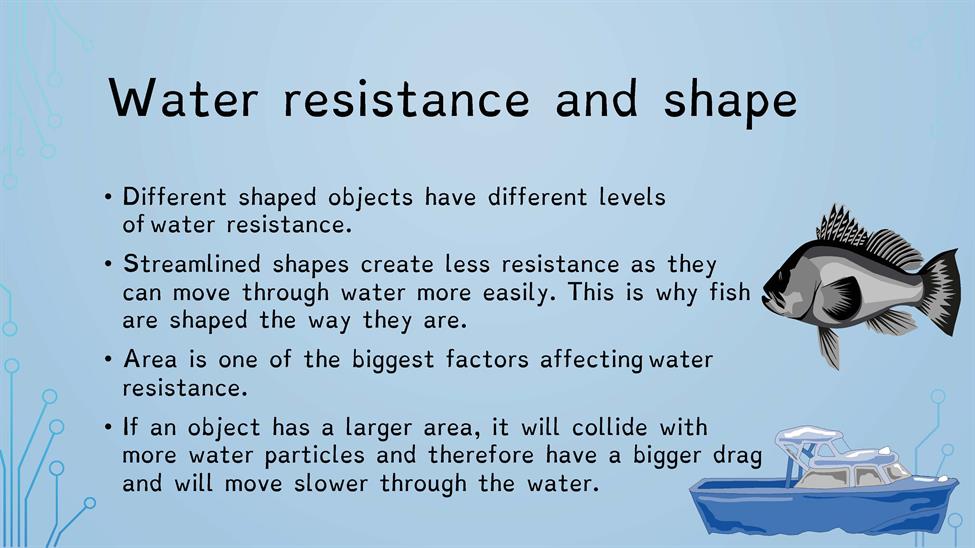 Water resistance and shape

• Different shaped objects have different levels of water resistance.

• Streamlined shapes create less resistance as they can move through water more easily. This is why fish are shaped the way they are.

• Area is one of the biggest factors affecting water resistance.

• If an object has a larger area, it will collide with more water particles and therefore have a bigger drag and will move slower through the water.